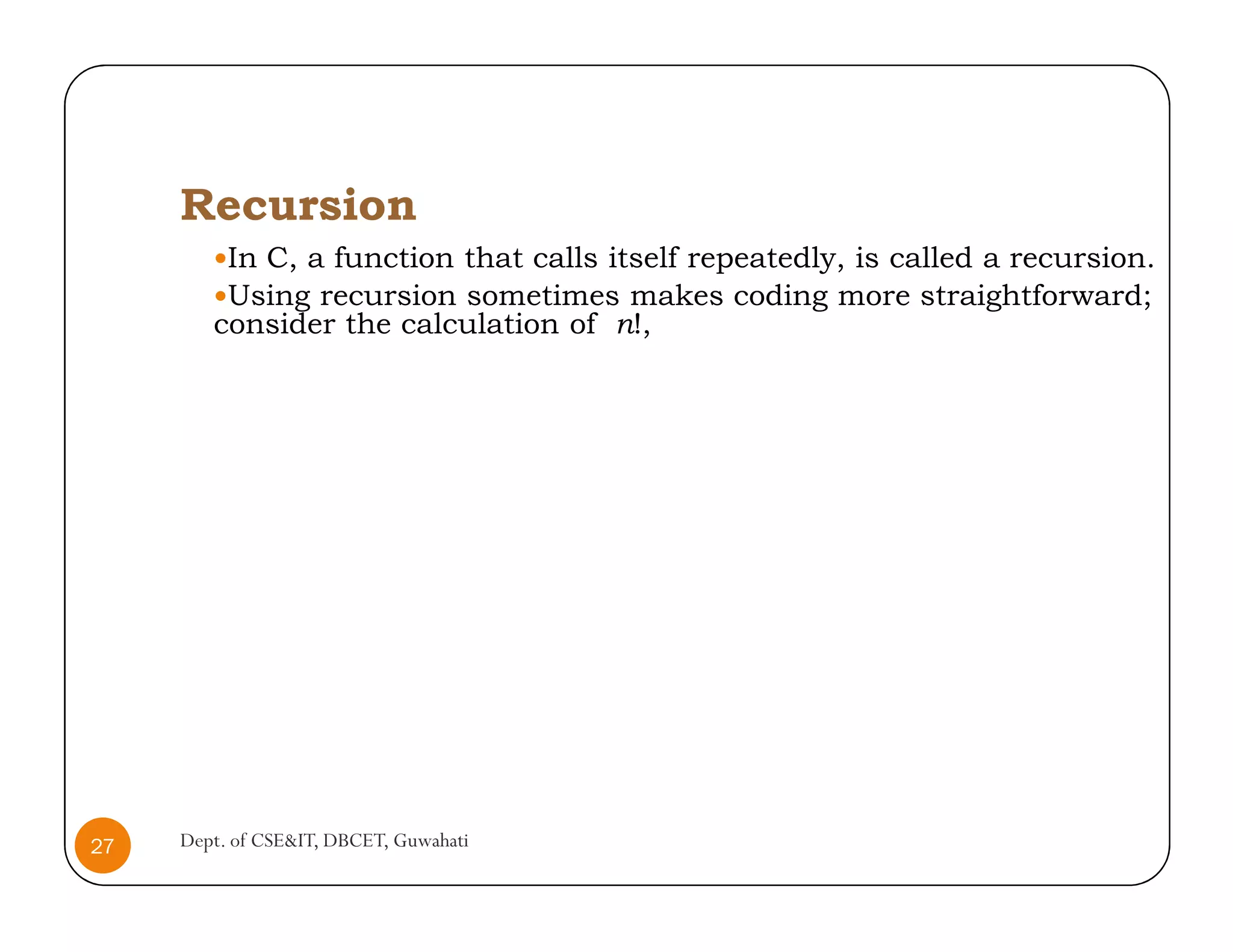 Recursion

•In C, a function that calls itself repeatedly, is called a recursion.

•Using recursion sometimes makes coding more straightforward; consider the calculation of $n!$,

27

Dept. of CSE&IT, DBCET, Guwahati